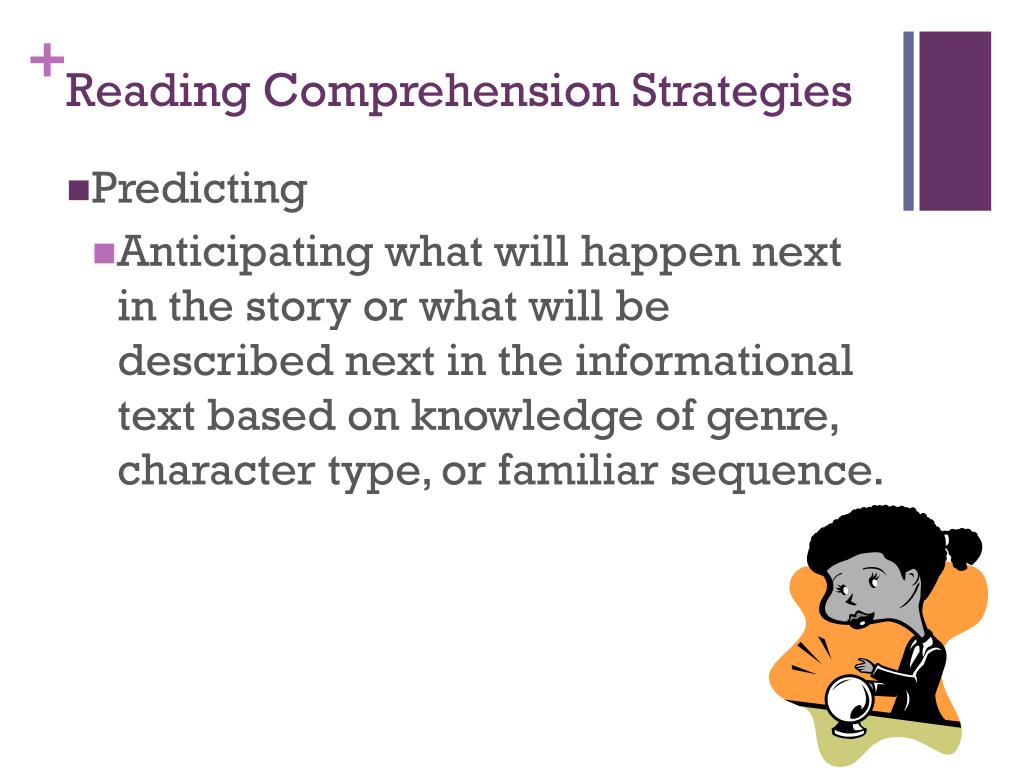 + Reading Comprehension Strategies

Predicting

Anticipating what will happen next in the story or what will be described next in the informational text based on knowledge of genre, character type, or familiar sequence.